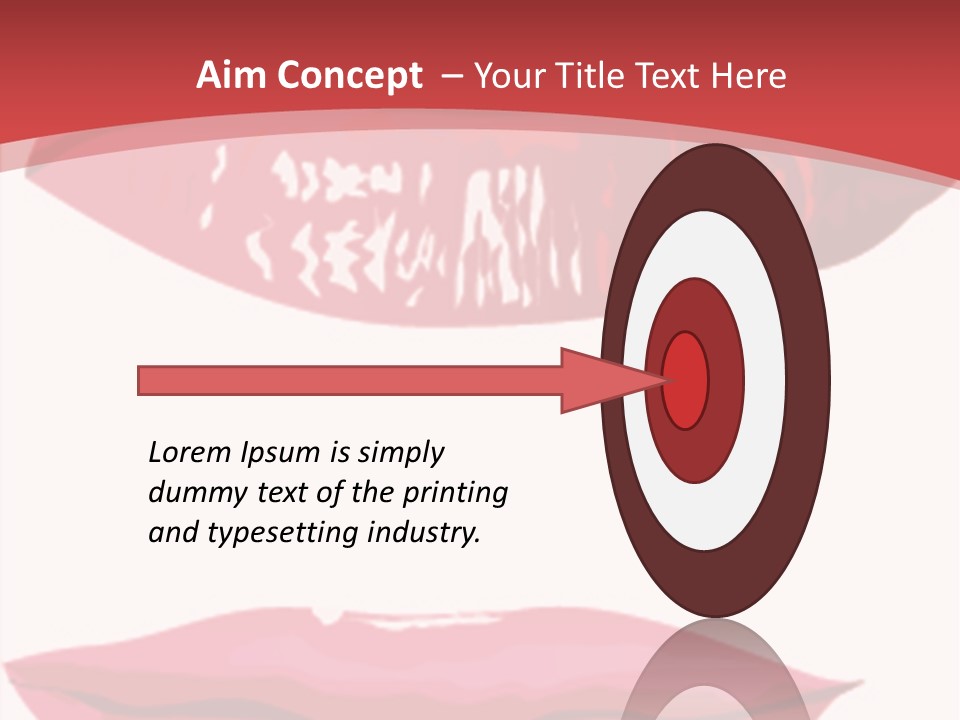 Aim Concept – Your Title Text Here

Lorem Ipsum is simply dummy text of the printing and typesetting industry.